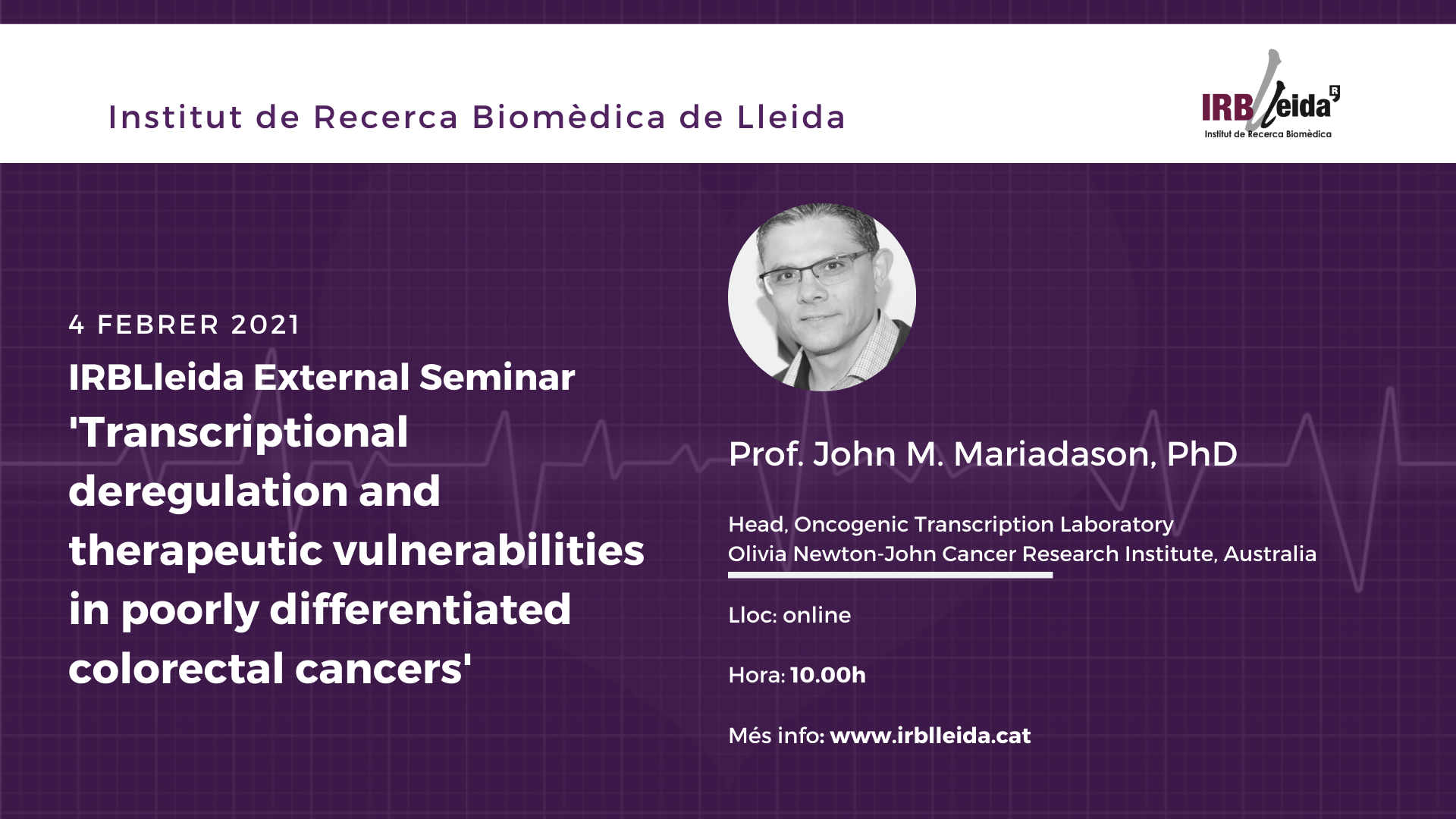 Institut de Recerca Biomèdica de Lleida

IRBLleida
Institut de Recerca Biomèdica

4 FEBRER 2021

IRBLleida External Seminar 'Transcriptional deregulation and therapeutic vulnerabilities in poorly differentiated colorectal cancers'

Prof. John M. Mariadason, PhD

Head, Oncogenic Transcription Laboratory
Olivia Newton-John Cancer Research Institute, Australia

Lloc: online

Hora: 10.00h

Més info: www.irblleida.cat